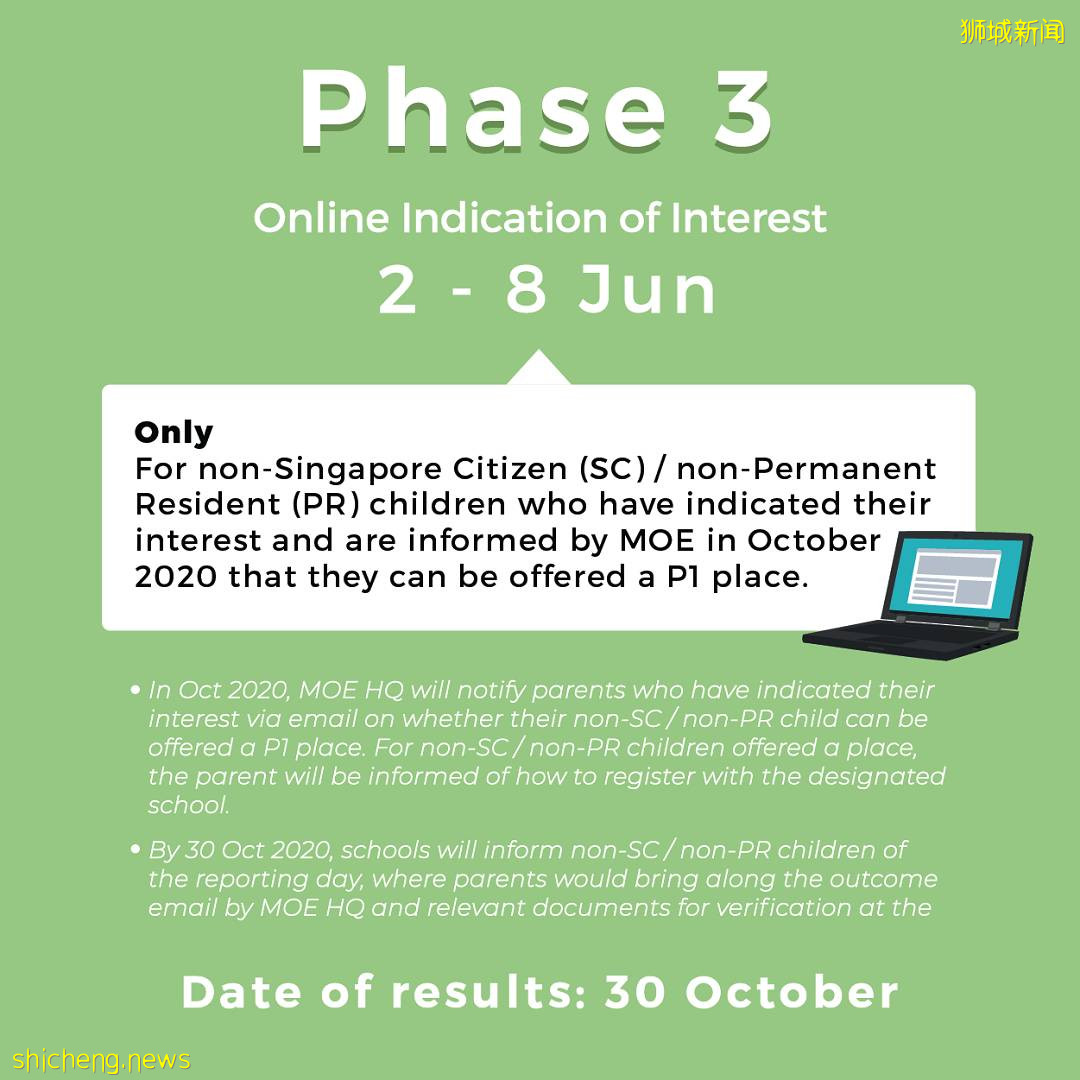 狮城新闻

Phase 3

Online Indication of Interest

2 - 8 Jun

Only
For non-Singapore Citizen (SC) / non-Permanent Resident (PR) children who have indicated their interest and are informed by MOE in October 2020 that they can be offered a P1 place.

• In Oct 2020, MOE HQ will notify parents who have indicated their interest via email on whether their non-SC / non-PR child can be offered a P1 place. For non-SC / non-PR children offered a place, the parent will be informed of how to register with the designated school.

• By 30 Oct 2020, schools will inform non-SC / non-PR children of the reporting day, where parents would bring along the outcome email by MOE HQ and relevant documents for verification at the

Date of results: 30 October

shicheng.news